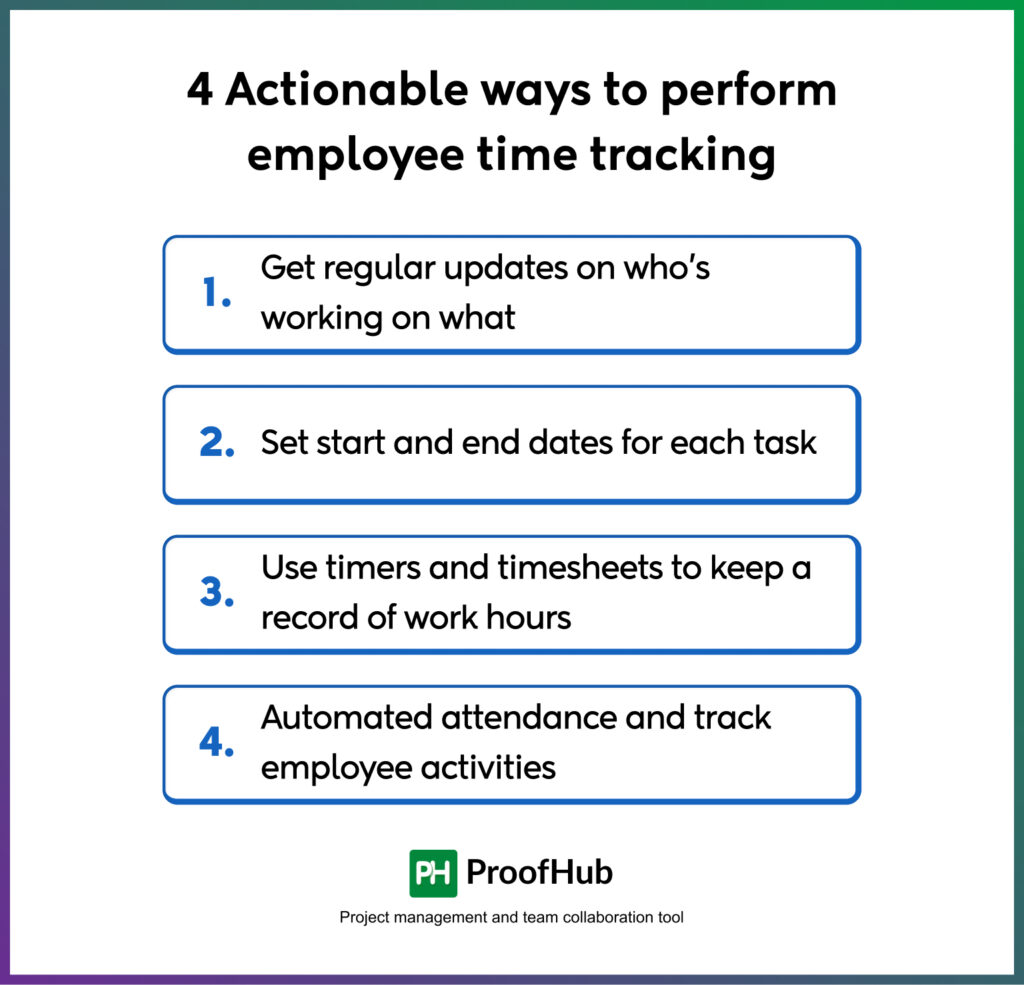 4 Actionable ways to perform employee time tracking

1. Get regular updates on who's working on what

2. Set start and end dates for each task

3. Use timers and timesheets to keep a record of work hours

4. Automated attendance and track employee activities

PH ProofHub

Project management and team collaboration tool